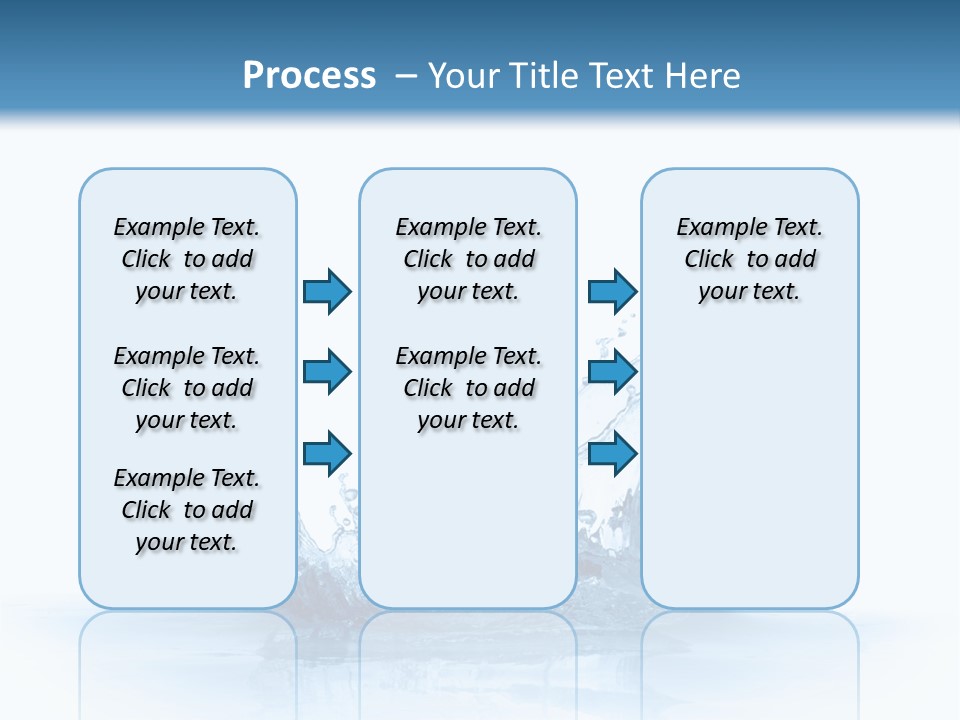 Process – Your Title Text Here

Example Text. Click to add your text.

Example Text. Click to add your text.

Example Text. Click to add your text.

Example Text. Click to add your text.

Example Text. Click to add your text.

Example Text. Click to add your text.